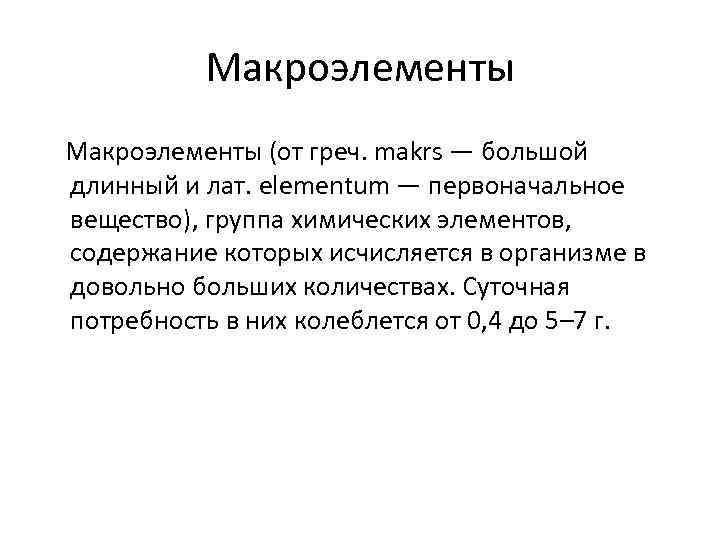 Макроэлементы

Макроэлементы (от греч. makrs — большой длинный и лат. elementum — первоначальное вещество), группа химических элементов, содержание которых исчисляется в организме в довольно больших количествах. Суточная потребность в них колеблется от 0,4 до 5–7 г.